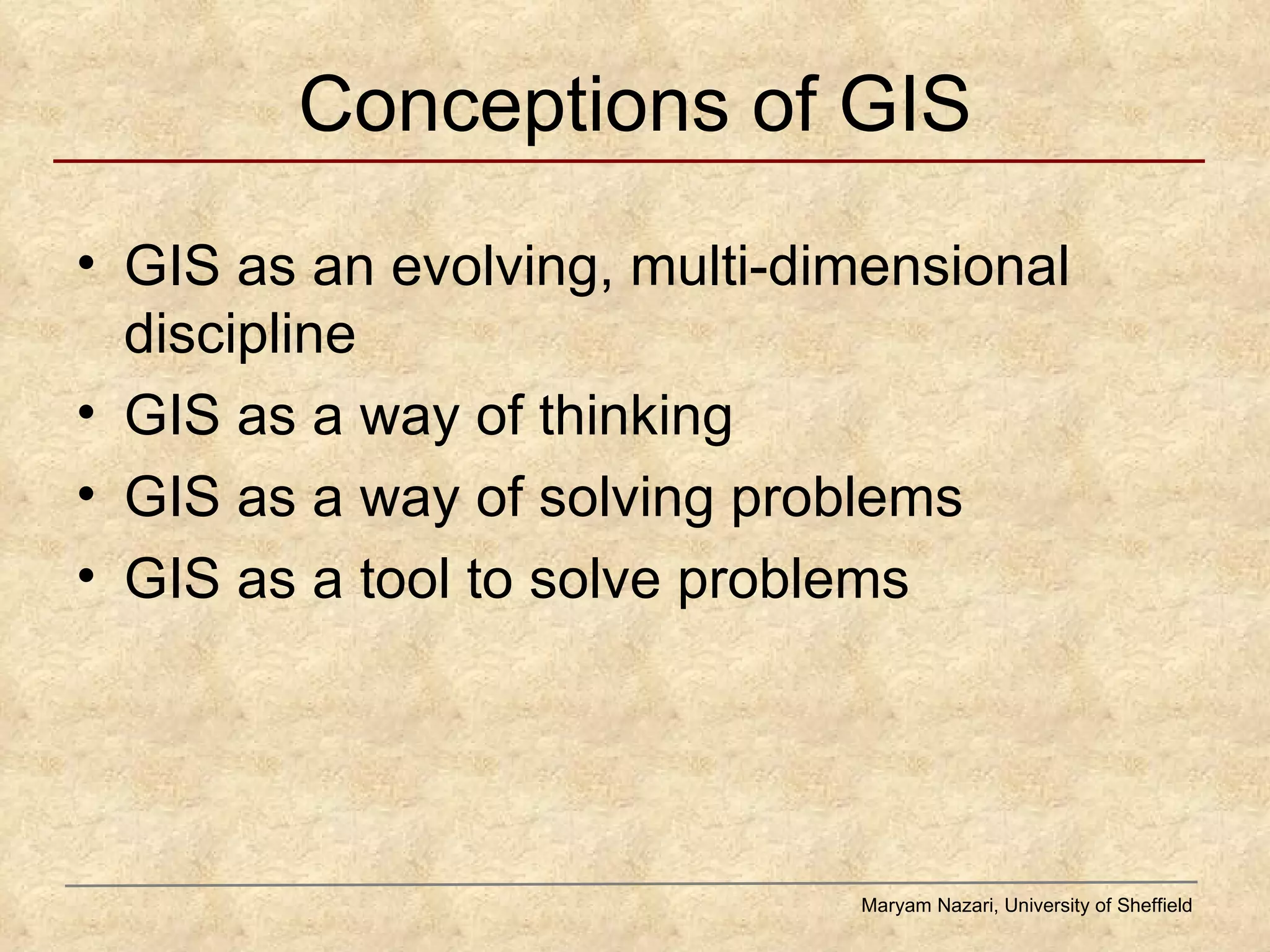 Conceptions of GIS

• GIS as an evolving, multi-dimensional discipline
• GIS as a way of thinking
• GIS as a way of solving problems
• GIS as a tool to solve problems

Maryam Nazari, University of Sheffield